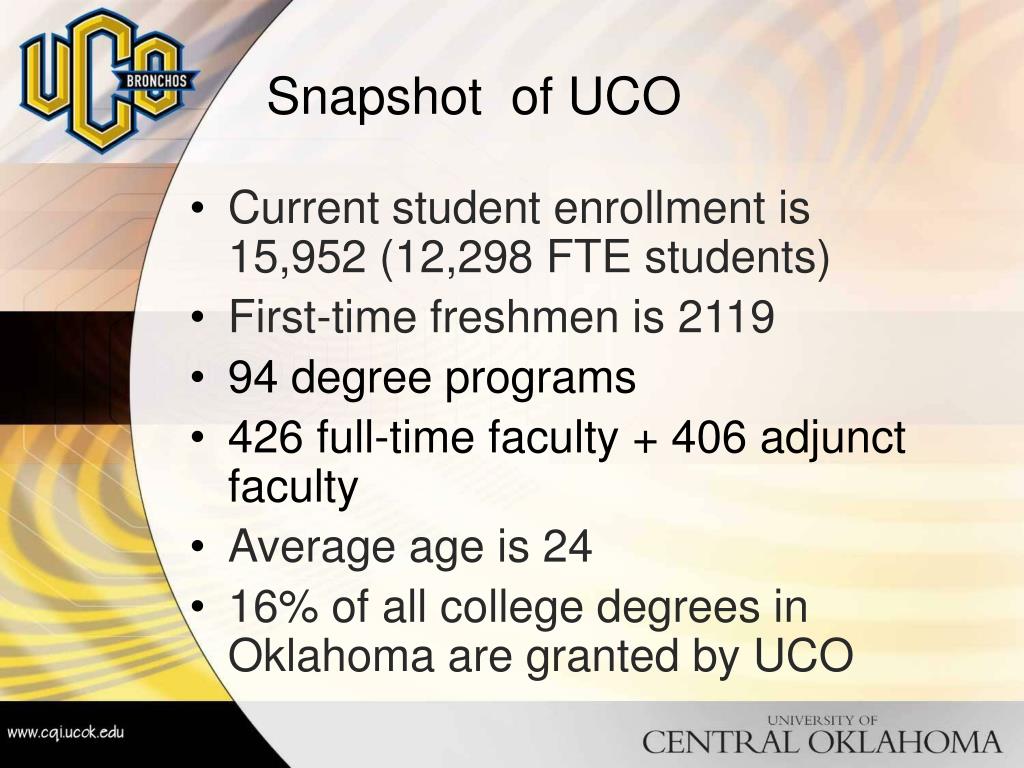 UCO BRONCHOS

Snapshot of UCO

• Current student enrollment is 15,952 (12,298 FTE students)
• First-time freshmen is 2119
• 94 degree programs
• 426 full-time faculty + 406 adjunct faculty
• Average age is 24
• 16% of all college degrees in Oklahoma are granted by UCO

www.cqi.ucok.edu

UNIVERSITY OF
CENTRAL OKLAHOMA